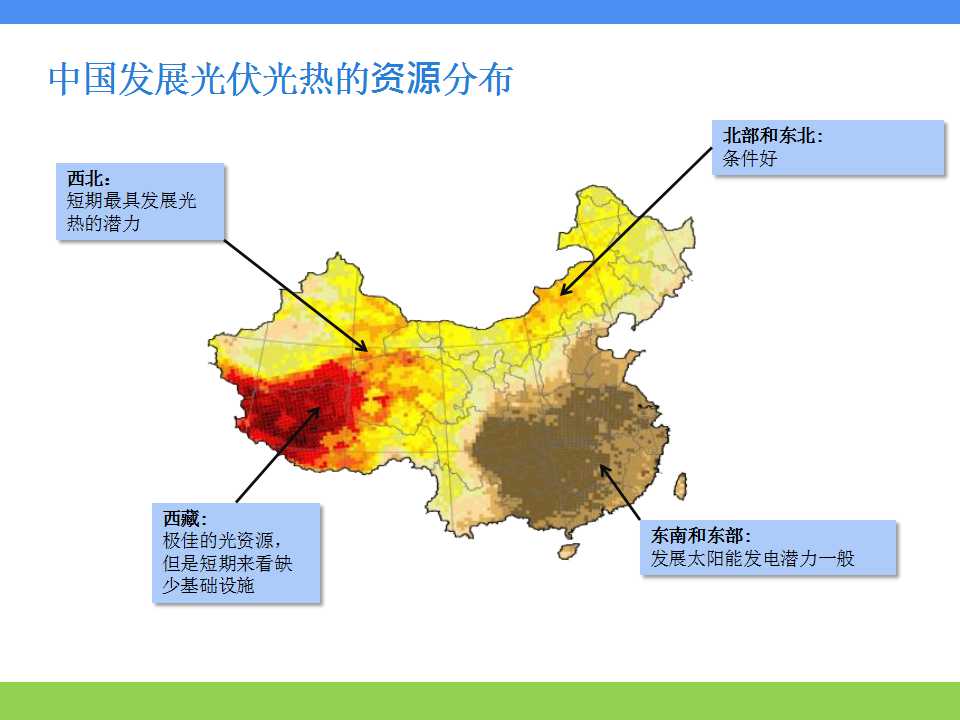 中国发展光伏光热的资源分布

西北：
短期最具发展光热的潜力

北部和东北：
条件好

西藏：
极佳的光资源，但是短期来看缺少基础设施

东南和东部：
发展太阳能发电潜力一般